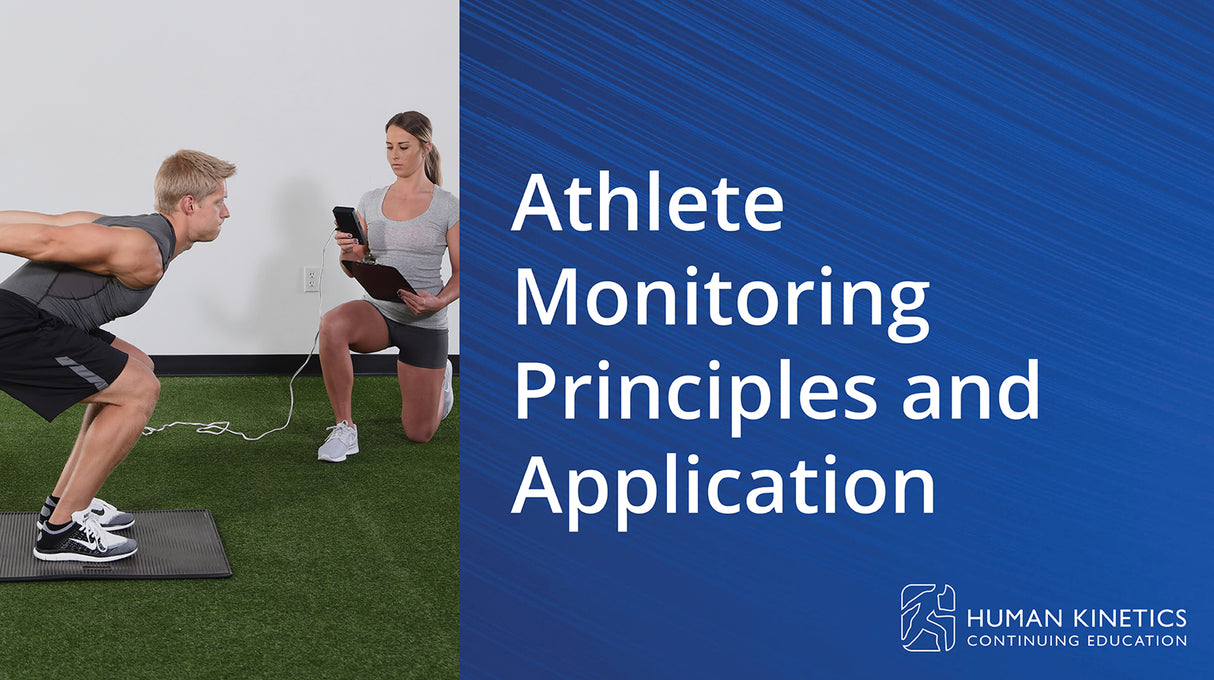 Athlete Monitoring Principles and Application

HUMAN KINETICS
CONTINUING EDUCATION